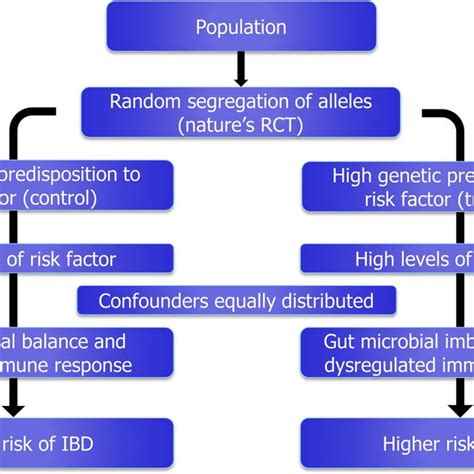 Population

Random segregation of alleles (nature's RCT)

predisposition to or (control)

High genetic pre risk factor (t

of risk factor

High levels of

Confounders equally distributed

al balance and mune response

Gut microbial imb dysregulated imm

risk of IBD

Higher risk